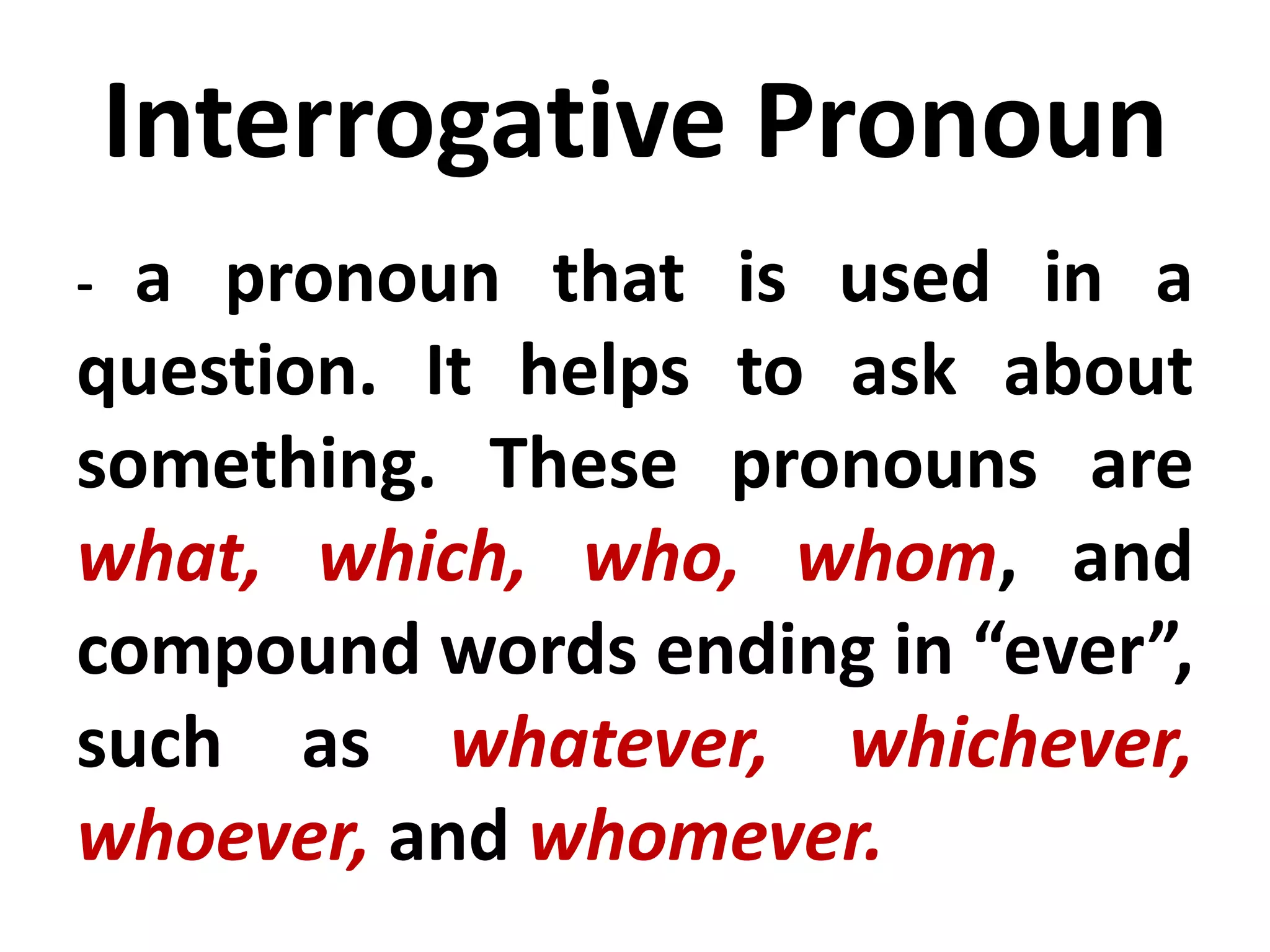 Interrogative Pronoun

- a pronoun that is used in a question. It helps to ask about something. These pronouns are what, which, who, whom, and compound words ending in “ever”, such as whatever, whichever, whoever, and whomever.